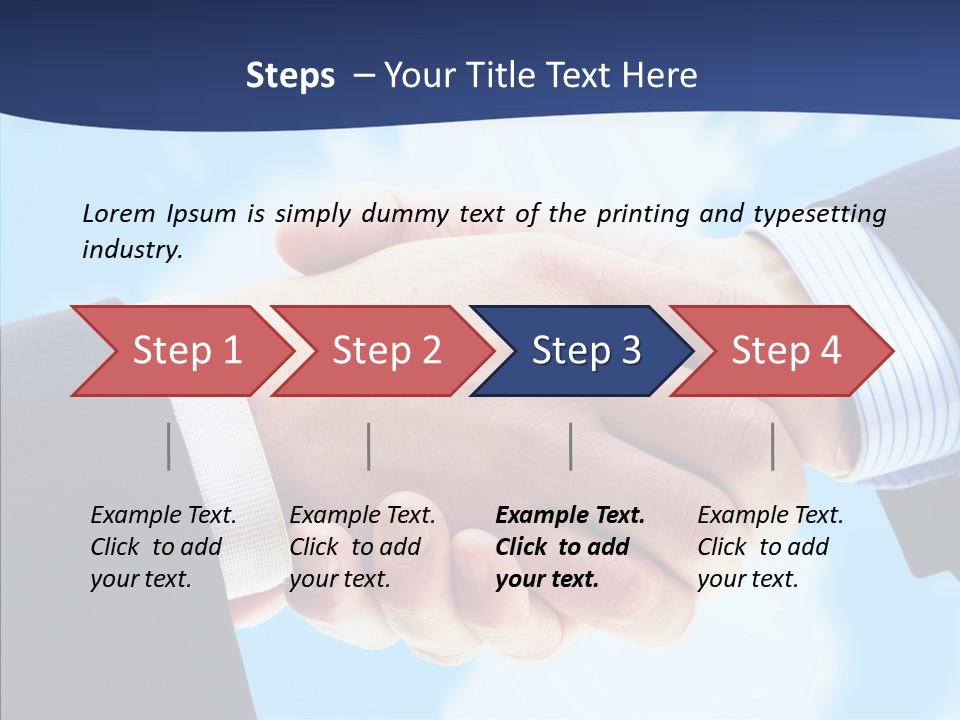 Steps – Your Title Text Here

Lorem Ipsum is simply dummy text of the printing and typesetting industry.

Step 1

Step 2

Step 3

Step 4

Example Text. Click to add your text.

Example Text. Click to add your text.

Example Text. Click to add your text.

Example Text. Click to add your text.